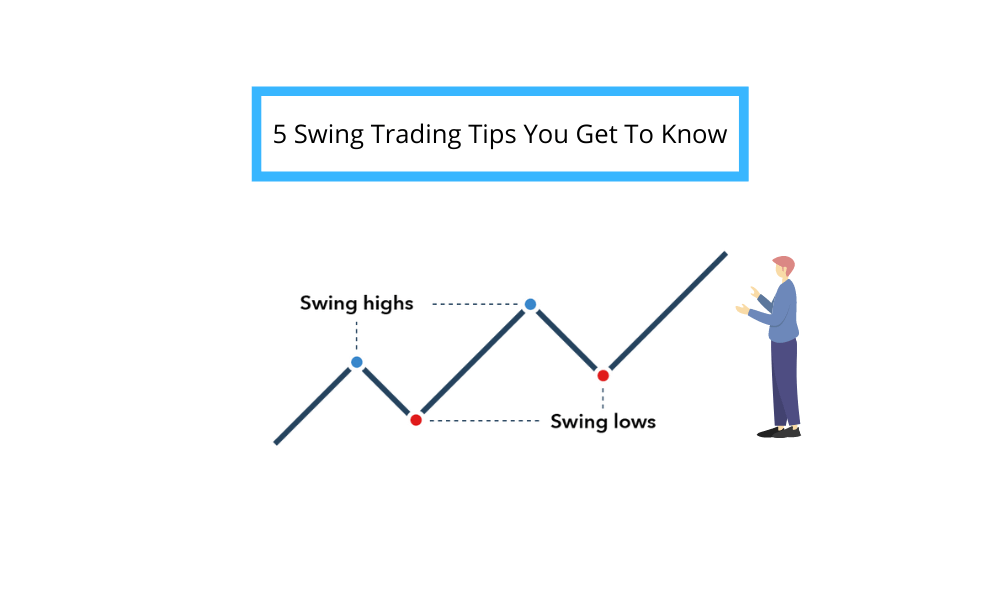 5 Swing Trading Tips You Get To Know

Swing highs

Swing lows